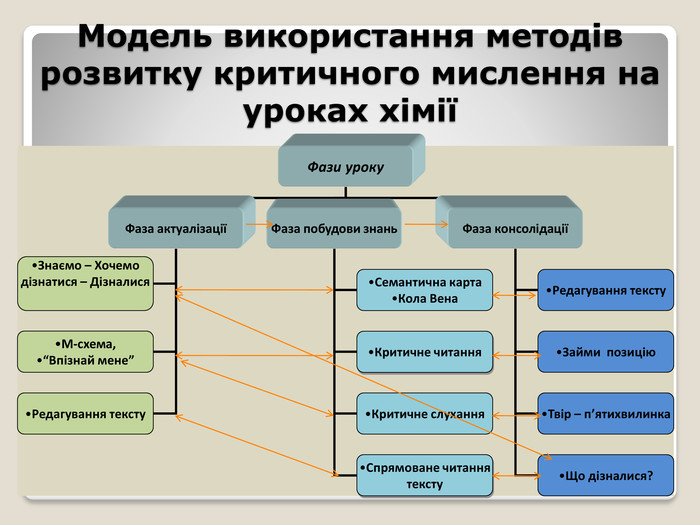 Модель використання методів розвитку критичного мислення на уроках хімії

Фази уроку

Фаза актуалізації

Фаза побудови знань

Фаза консолідації

•Знаємо – Хочемо дізнатися – Дізналися

•М-схема,
•“Впізнай мене”

•Редагування тексту

•Семантична карта
•Кола Вена

•Критичне читання

•Критичне слухання

•Спрямоване читання тексту

•Редагування тексту

•Займи позицію

•Твір – п’ятихвилинка

•Що дізналися?